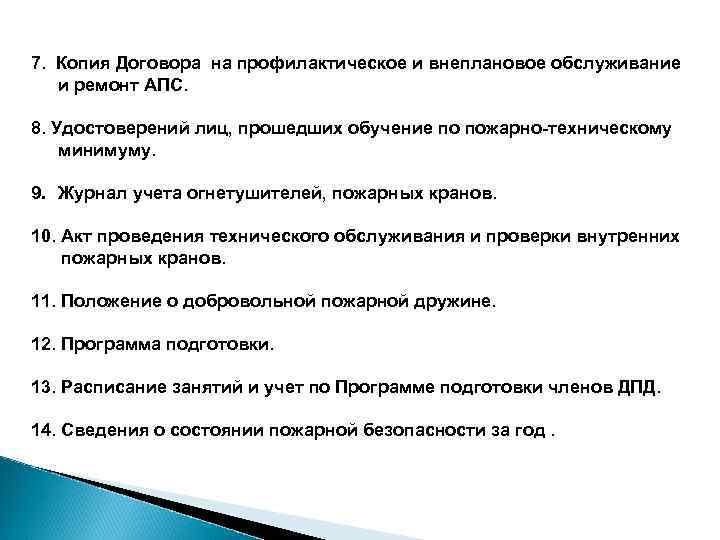 7. Копия Договора на профилактическое и внеплановое обслуживание и ремонт АПС.

8. Удостоверений лиц, прошедших обучение по пожарно-техническому минимуму.

9. Журнал учета огнетушителей, пожарных кранов.

10. Акт проведения технического обслуживания и проверки внутренних пожарных кранов.

11. Положение о добровольной пожарной дружине.

12. Программа подготовки.

13. Расписание занятий и учет по Программе подготовки членов ДПД.

14. Сведения о состоянии пожарной безопасности за год .